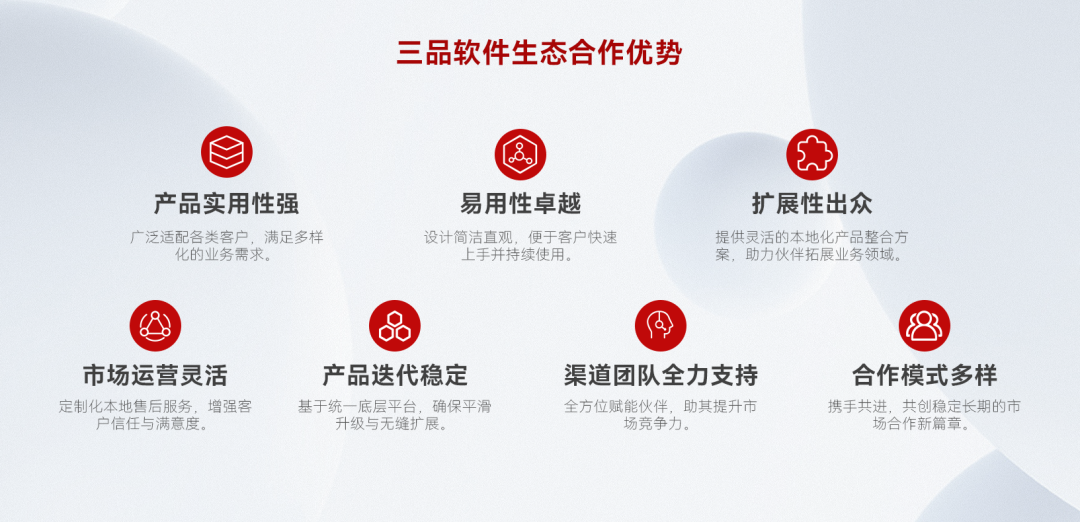 三品软件生态合作优势

产品实用性强

广泛适配各类客户，满足多样化的业务需求。

易用性卓越

设计简洁直观，便于客户快速上手并持续使用。

扩展性出众

提供灵活的本地化产品整合方案，助力伙伴拓展业务领域。

市场运营灵活

定制化本地售后服务，增强客户信任与满意度。

产品迭代稳定

基于统一底层平台，确保平滑升级与无缝扩展。

渠道团队全力支持

全方位赋能伙伴，助其提升市场竞争力。

合作模式多样

携手共进，共创稳定长期的市场合作新篇章。